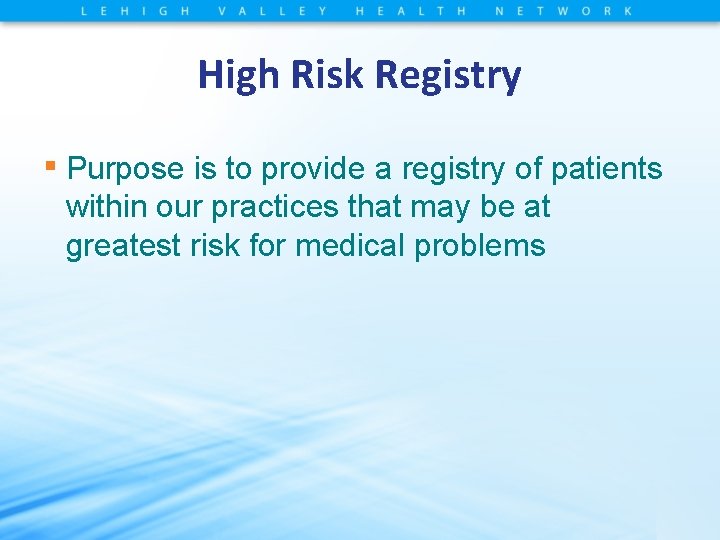 LEHIGH VALLEY HEALTH NETWORK

High Risk Registry

▪ Purpose is to provide a registry of patients within our practices that may be at greatest risk for medical problems